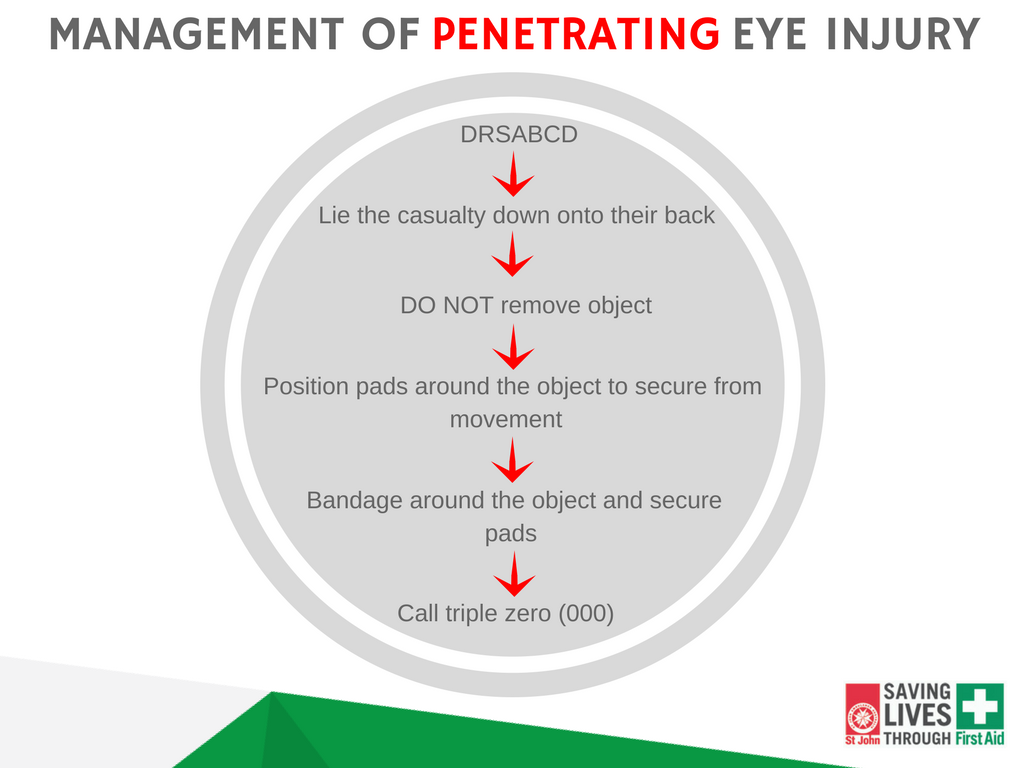 MANAGEMENT OF PENETRATING EYE INJURY

DRSABCD

Lie the casualty down onto their back

DO NOT remove object

Position pads around the object to secure from movement

Bandage around the object and secure pads

Call triple zero (000)

St John SAVING LIVES THROUGH First Aid